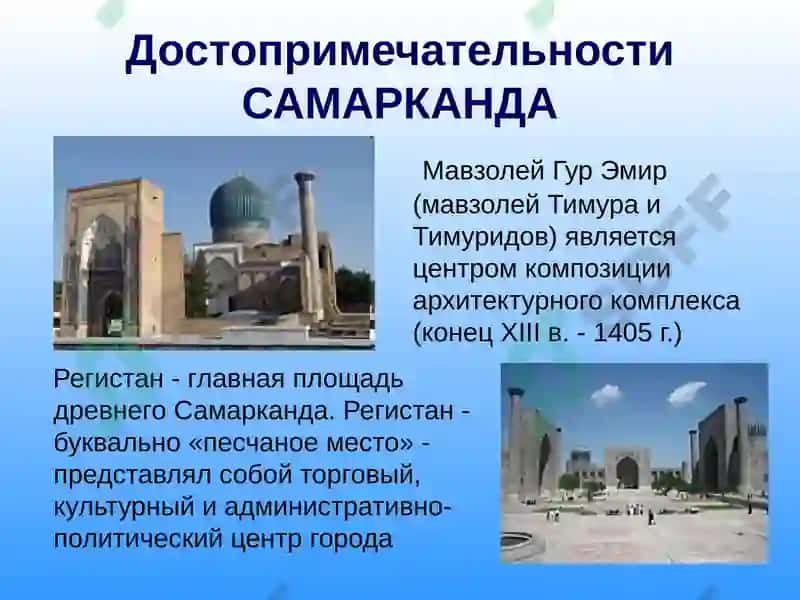 Достопримечательности САМАРКАНДА

Мавзолей Гур Эмир (мавзолей Тимура и Тимуридов) является центром композиции архитектурного комплекса (конец XIII в. - 1405 г.)

Регистан - главная площадь древнего Самарканда. Регистан - буквально «песчаное место» - представлял собой торговый, культурный и административно-политический центр города